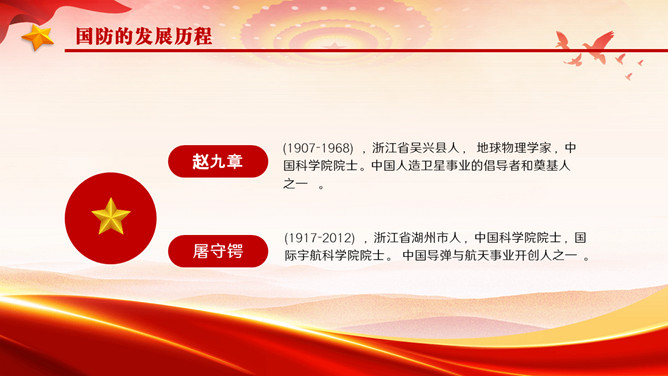 国防的发展历程

赵九章

(1907-1968) ，浙江省吴兴县人， 地球物理学家，中国科学院院士。中国人造卫星事业的倡导者和奠基人之一 。

屠守锷

(1917-2012) ，浙江省湖州市人，中国科学院院士，国际宇航科学院院士。 中国导弹与航天事业开创人之一 。